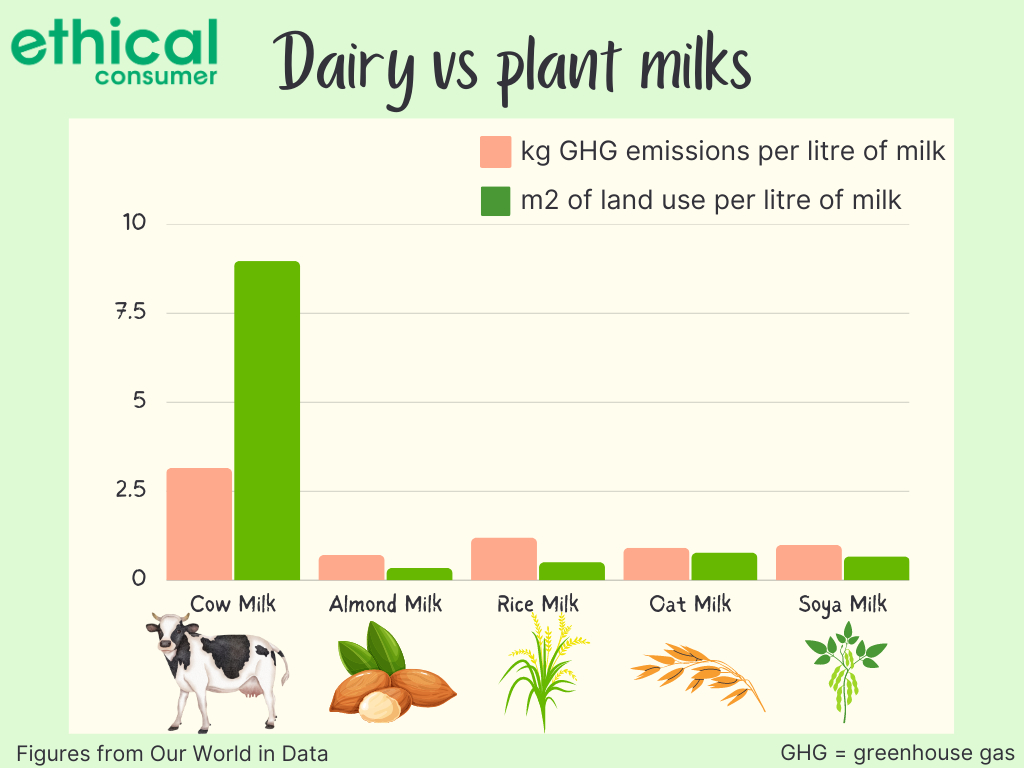 ethical consumer

Dairy vs plant milks

kg GHG emissions per litre of milk

m2 of land use per litre of milk

10

7.5

5

2.5

0

Cow Milk

Almond Milk

Rice Milk

Oat Milk

Soya Milk

Figures from Our World in Data

GHG = greenhouse gas